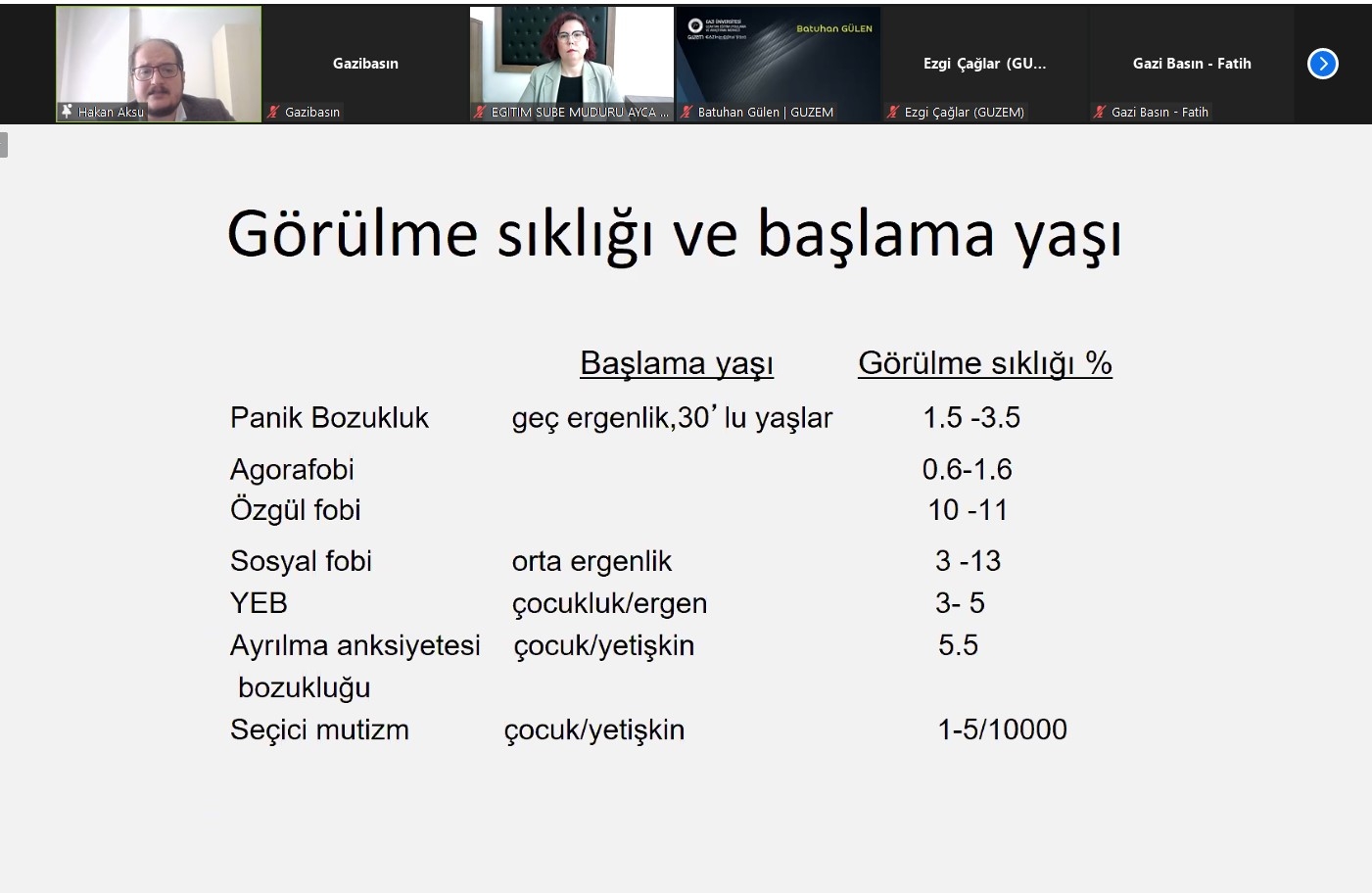 Hakan Aksu

Gazibasın

Gazibasın

EGITIM SUBE MUDURU AYCA ...

Batuhan GÜLEN

Batuhan Gülen | GUZEM

Ezgi Çağlar (GU...

Ezgi Çağlar (GUZEM)

Gazi Basın - Fatih

Gazi Basın - Fatih

Görülme sıklığı ve başlama yaşı

| | Başlama yaşı | Görülme sıklığı % |
|---|---|---|
| Panik Bozukluk | geç ergenlik,30' lu yaşlar | 1.5 -3.5 |
| Agorafobi | | 0.6-1.6 |
| Özgül fobi | | 10 -11 |
| Sosyal fobi | orta ergenlik | 3 -13 |
| YEB | çocukluk/ergen | 3- 5 |
| Ayrılma anksiyetesi bozukluğu | çocuk/yetişkin | 5.5 |
| Seçici mutizm | çocuk/yetişkin | 1-5/10000 |